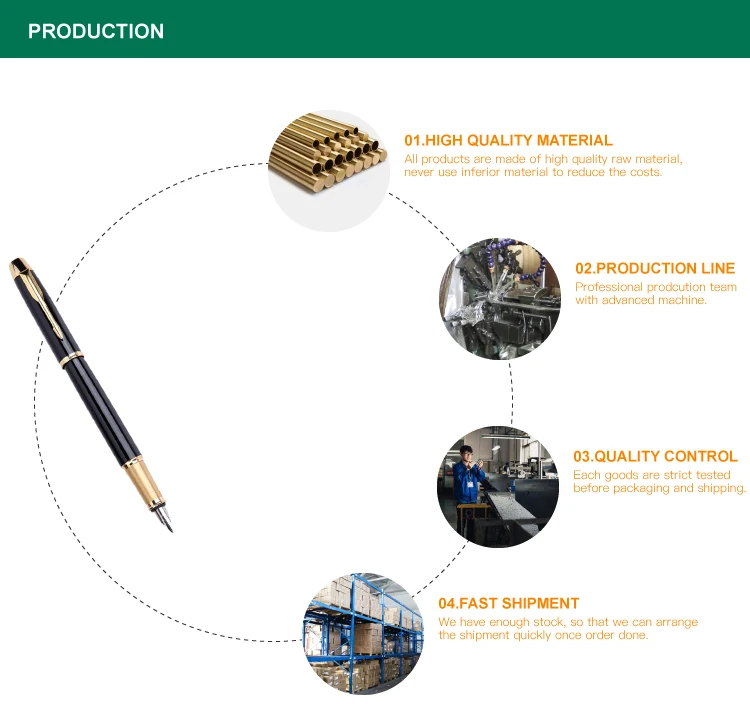 PRODUCTION

01.HIGH QUALITY MATERIAL
All products are made of high quality raw material, never use inferior material to reduce the costs.

02.PRODUCTION LINE
Professional prodcution team with advanced machine.

03.QUALITY CONTROL
Each goods are strict tested before packaging and shipping.

04.FAST SHIPMENT
We have enough stock, so that we can arrange the shipment quickly once order done.